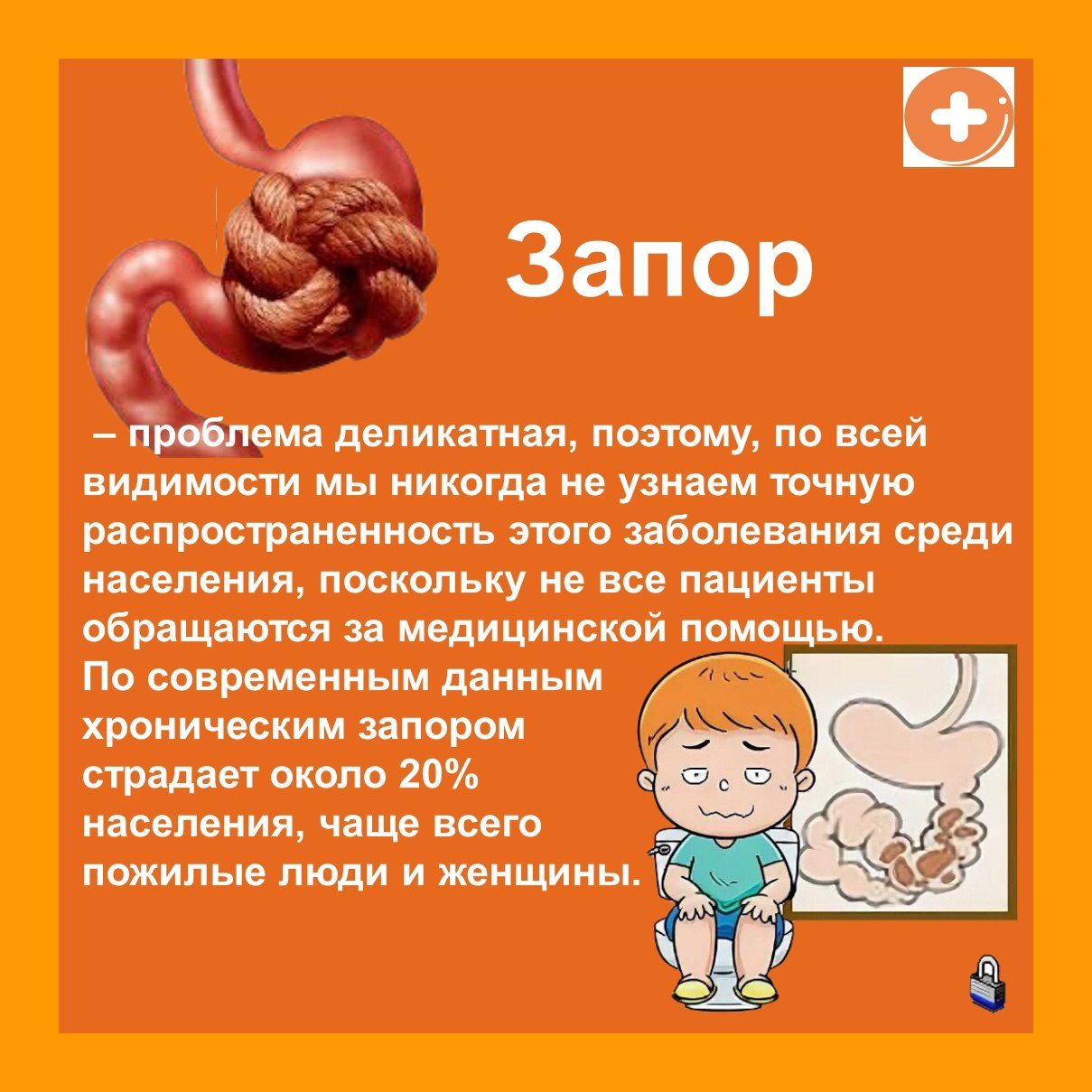 Запор

– проблема деликатная, поэтому, по всей видимости мы никогда не узнаем точную распространенность этого заболевания среди населения, поскольку не все пациенты обращаются за медицинской помощью. По современным данным хроническим запором страдает около 20% населения, чаще всего пожилые люди и женщины.